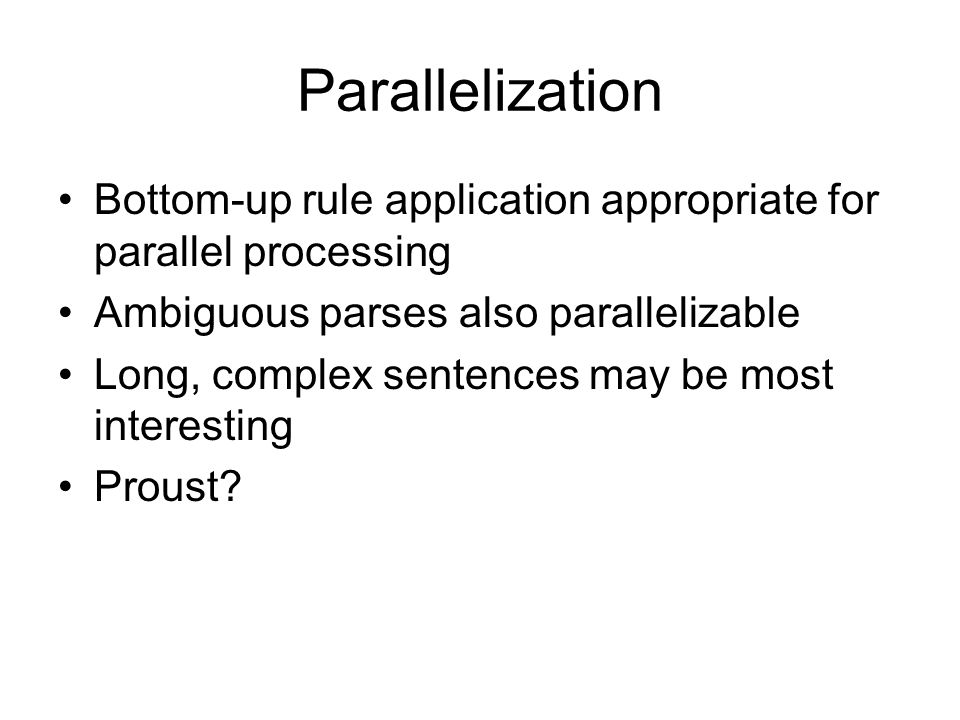 Parallelization

• Bottom-up rule application appropriate for parallel processing
• Ambiguous parses also parallelizable
• Long, complex sentences may be most interesting
• Proust?